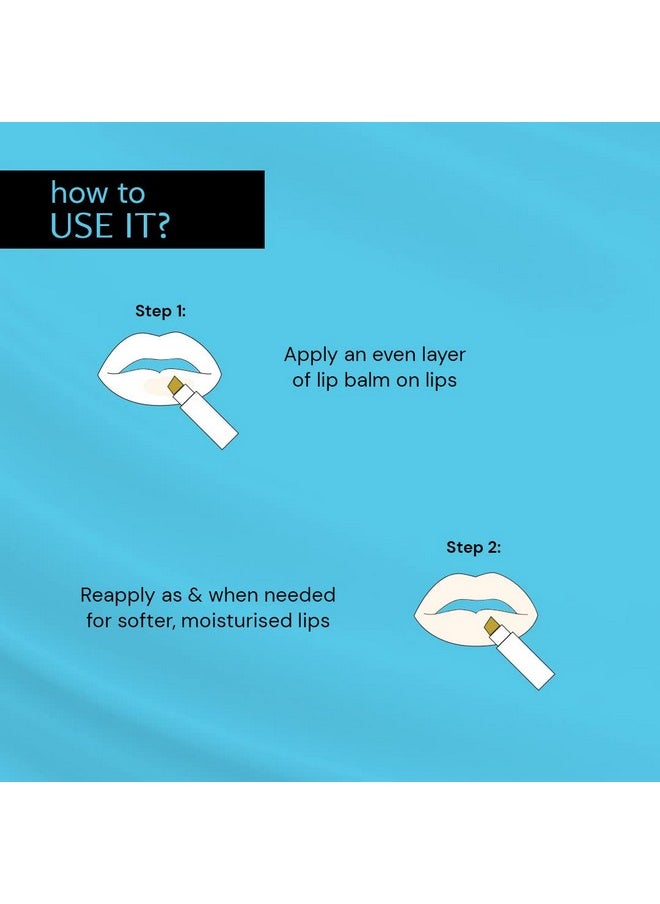 how to
USE IT?

Step 1:

Apply an even layer of lip balm on lips

Step 2:

Reapply as & when needed for softer, moisturised lips